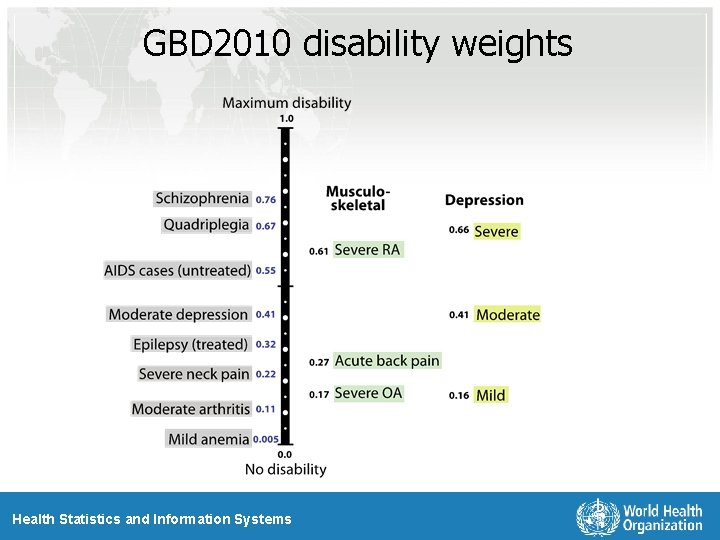 GBD2010 disability weights

Maximum disability
1.0

Schizophrenia 0.76
Quadriplegia 0.67
AIDS cases (untreated) 0.55
Moderate depression 0.41
Epilepsy (treated) 0.32
Severe neck pain 0.22
Moderate arthritis 0.11
Mild anemia 0.005

0.0
No disability

Musculo-skeletal
0.61 Severe RA
0.27 Acute back pain
0.17 Severe OA

Depression
0.66 Severe
0.41 Moderate
0.16 Mild

Health Statistics and Information Systems

World Health Organization